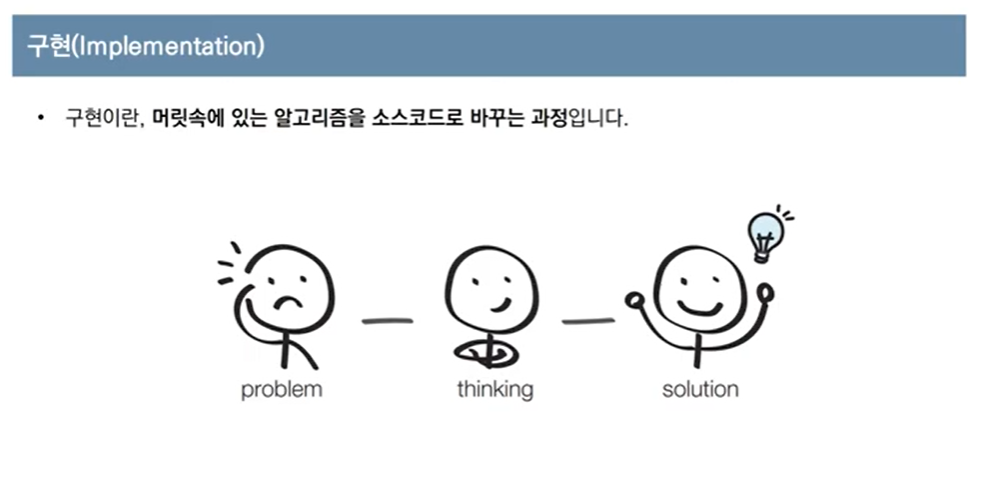 구현(Implementation)

• 구현이란, 머릿속에 있는 알고리즘을 소스코드로 바꾸는 과정입니다.

problem

thinking

solution